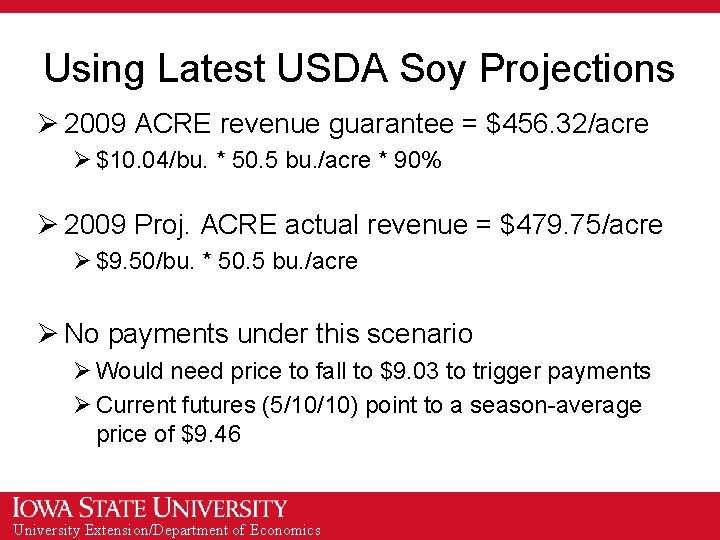 Using Latest USDA Soy Projections

➢ 2009 ACRE revenue guarantee = \$456.32/acre

➢ \$10.04/bu. * 50.5 bu./acre * 90%

➢ 2009 Proj. ACRE actual revenue = \$479.75/acre

➢ \$9.50/bu. * 50.5 bu./acre

➢ No payments under this scenario

➢ Would need price to fall to \$9.03 to trigger payments

➢ Current futures (5/10/10) point to a season-average price of \$9.46

IOWA STATE UNIVERSITY
University Extension/Department of Economics